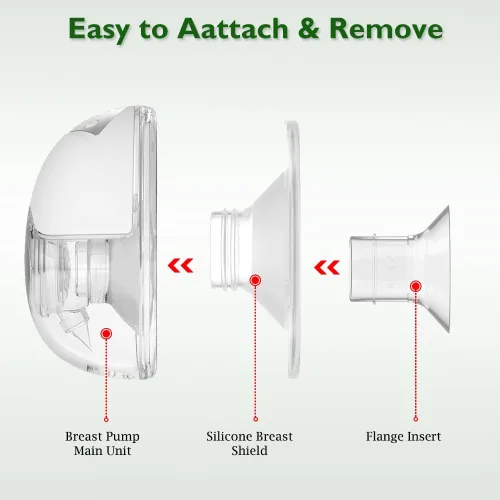 Easy to Aattach & Remove

Breast Pump Main Unit

Silicone Breast Shield

Flange Insert